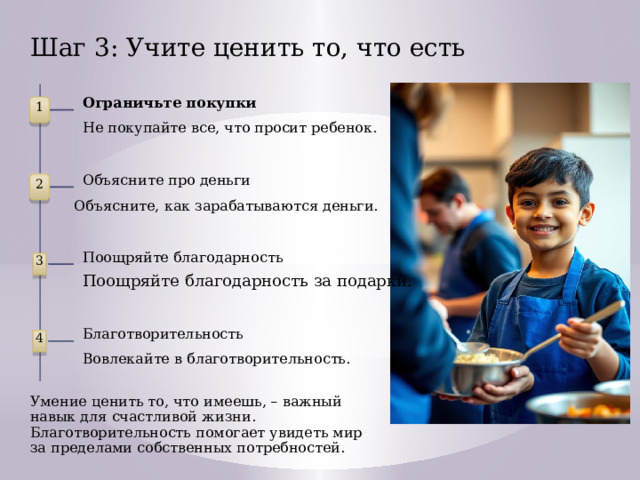 Шаг 3: Учите ценить то, что есть

1

Ограничьте покупки

Не покупайте все, что просит ребенок.

2

Объясните про деньги

Объясните, как зарабатываются деньги.

3

Поощряйте благодарность

Поощряйте благодарность за подарки.

4

Благотворительность

Вовлекайте в благотворительность.

Умение ценить то, что имеешь, – важный навык для счастливой жизни. Благотворительность помогает увидеть мир за пределами собственных потребностей.